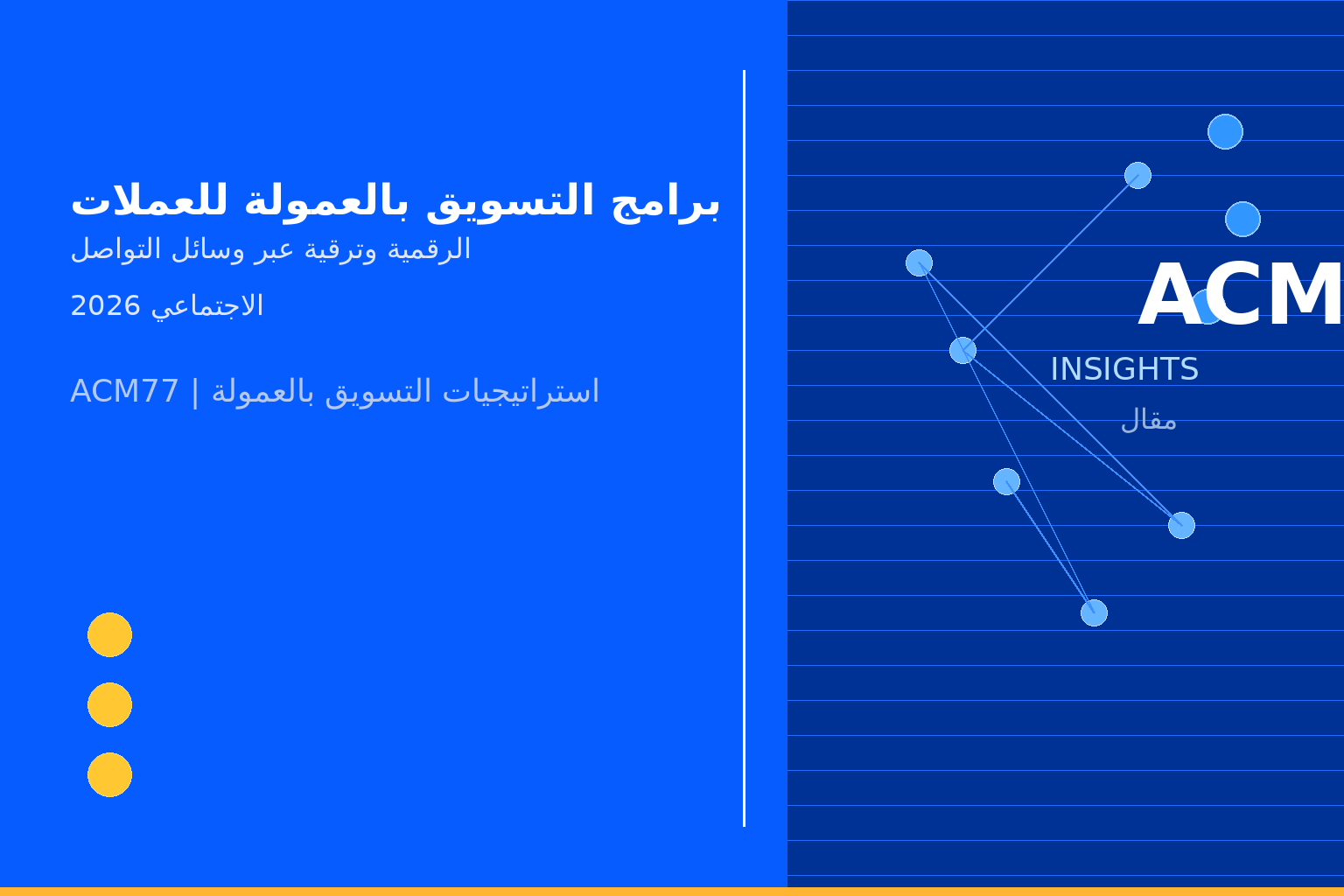 برامج التسويق بالعمولة للعملات

الرقمية وترقية عبر وسائل التواصل

الاجتماعي 2026

ACM77 | استراتيجيات التسويق بالعمولة

ACM

INSIGHTS

مقال